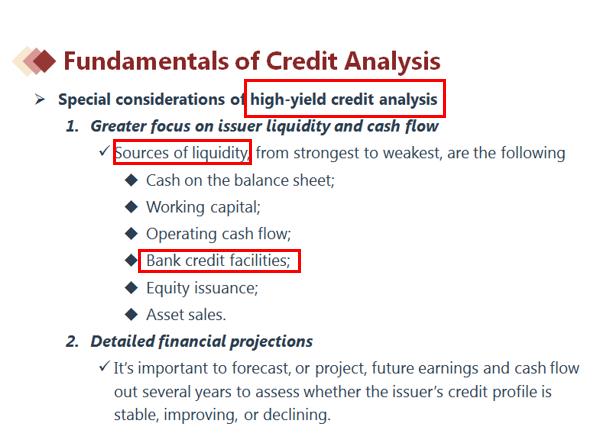 Fundamentals of Credit Analysis

➢ Special considerations of high-yield credit analysis

1. Greater focus on issuer liquidity and cash flow

✓ Sources of liquidity, from strongest to weakest, are the following

◆ Cash on the balance sheet;

◆ Working capital;

◆ Operating cash flow;

◆ Bank credit facilities;

◆ Equity issuance;

◆ Asset sales.

2. Detailed financial projections

✓ It's important to forecast, or project, future earnings and cash flow out several years to assess whether the issuer's credit profile is stable, improving, or declining.